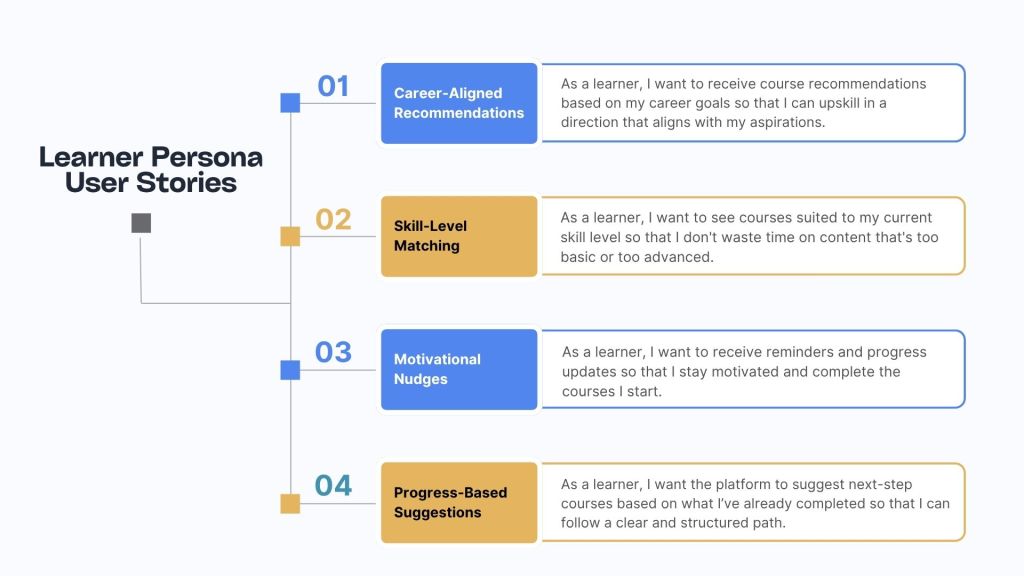 Learner Persona User Stories

01

Career-Aligned Recommendations

As a learner, I want to receive course recommendations based on my career goals so that I can upskill in a direction that aligns with my aspirations.

02

Skill-Level Matching

As a learner, I want to see courses suited to my current skill level so that I don't waste time on content that's too basic or too advanced.

03

Motivational Nudges

As a learner, I want to receive reminders and progress updates so that I stay motivated and complete the courses I start.

04

Progress-Based Suggestions

As a learner, I want the platform to suggest next-step courses based on what I've already completed so that I can follow a clear and structured path.